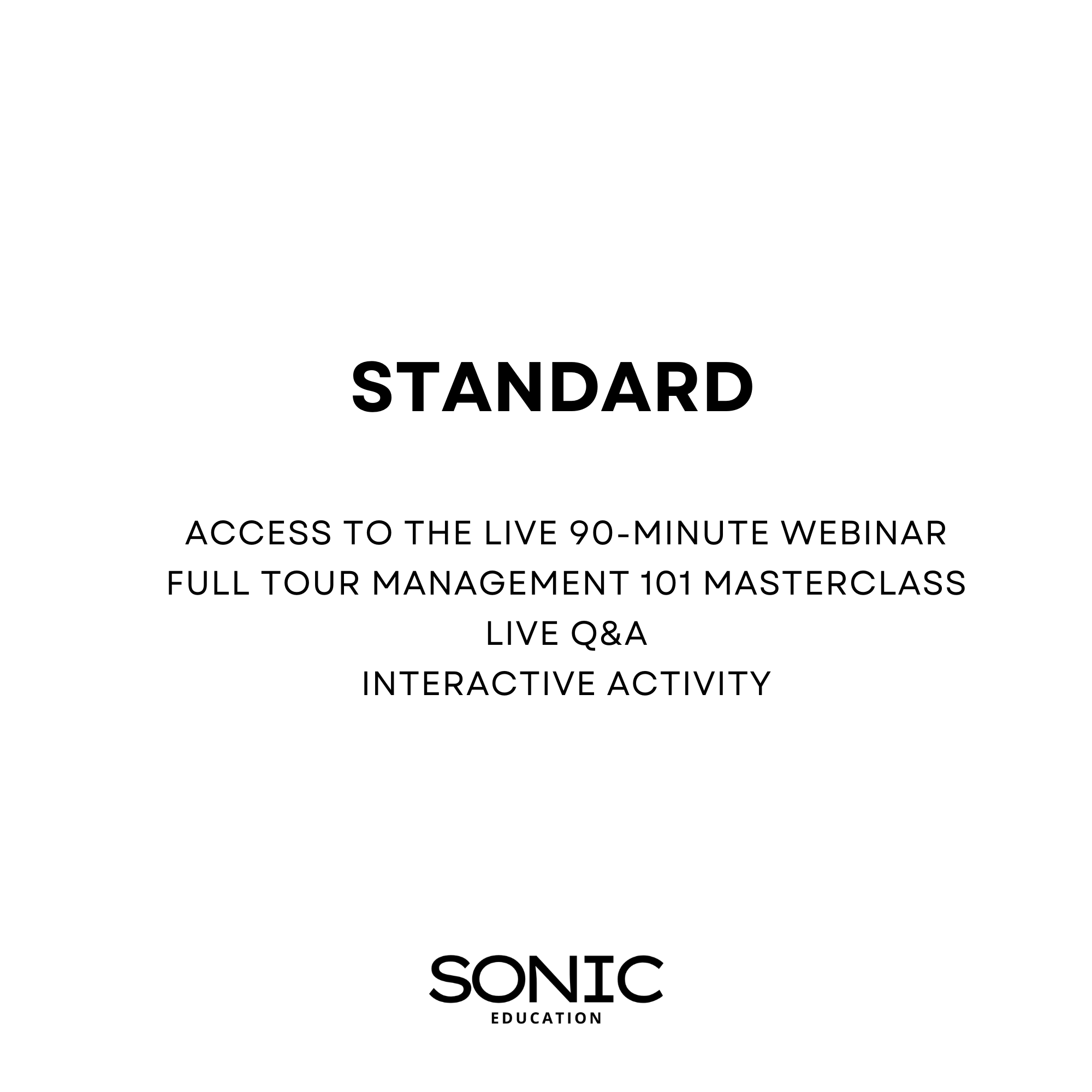 STANDARD

ACCESS TO THE LIVE 90-MINUTE WEBINAR
FULL TOUR MANAGEMENT 101 MASTERCLASS
LIVE Q&A
INTERACTIVE ACTIVITY

SONIC
EDUCATION